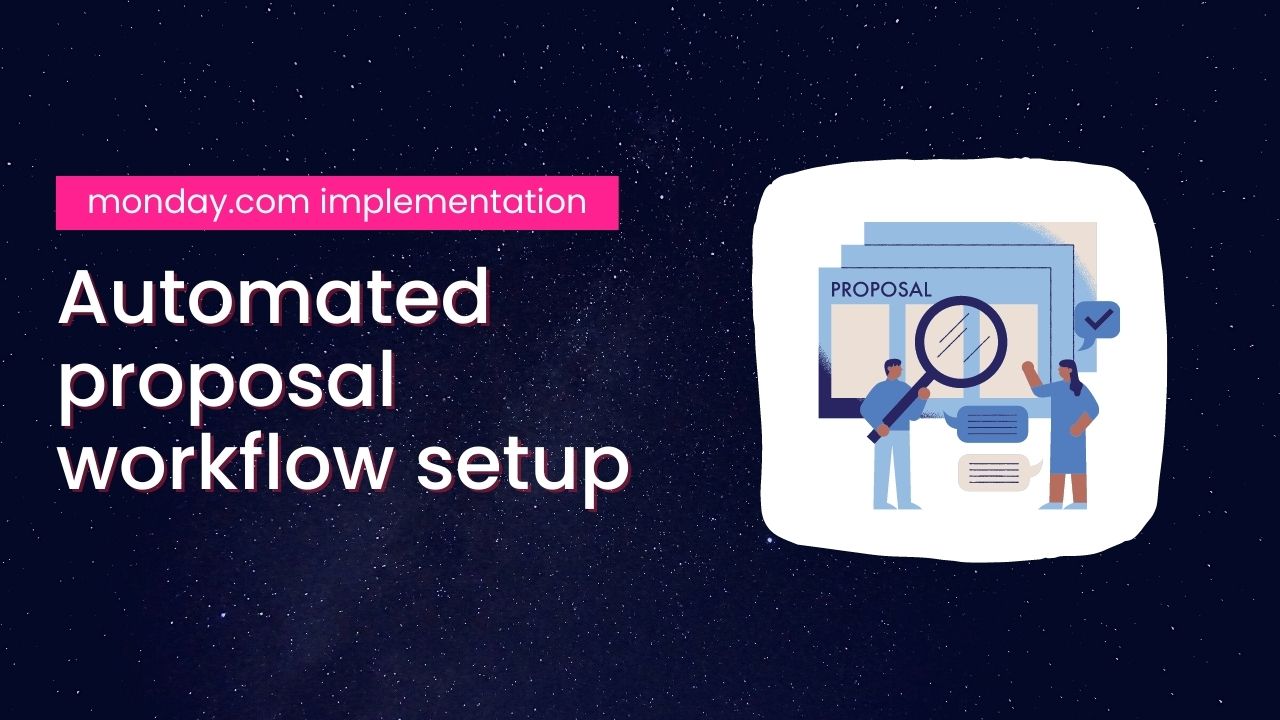 monday.com implementation

Automated proposal workflow setup

PROPOSAL